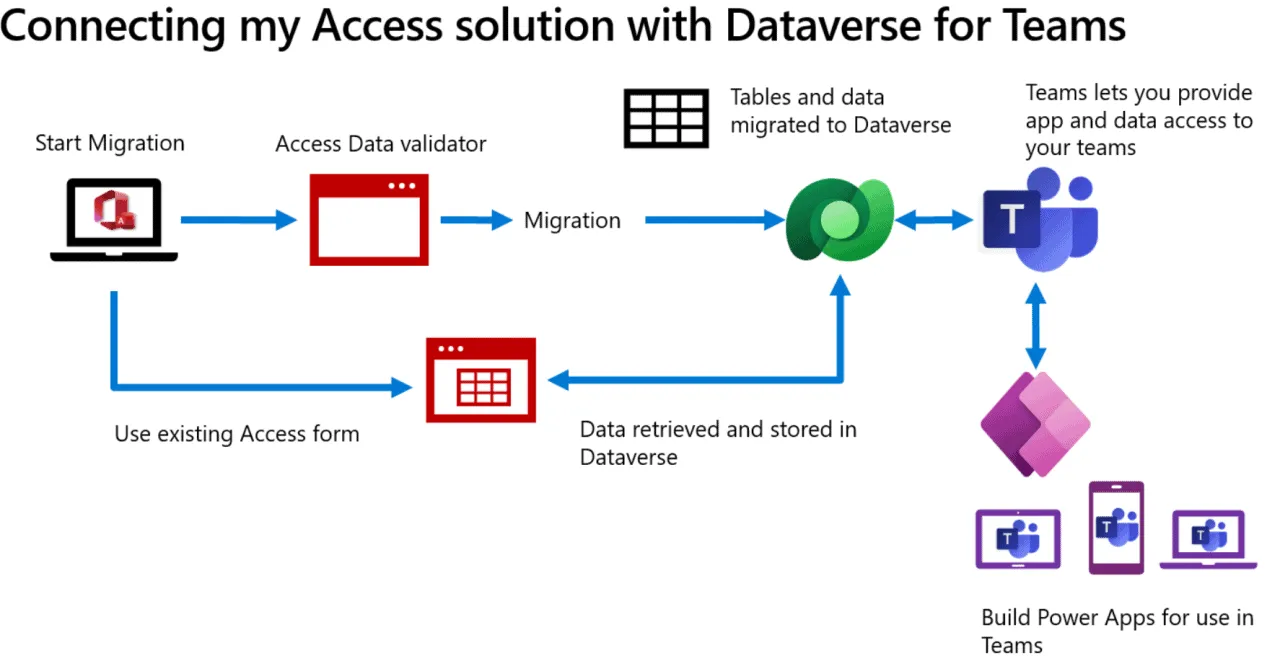 Connecting my Access solution with Dataverse for Teams

Start Migration

Access Data validator

Migration

Tables and data migrated to Dataverse

Teams lets you provide app and data access to your teams

T

Use existing Access form

Data retrieved and stored in Dataverse

Build Power Apps for use in Teams